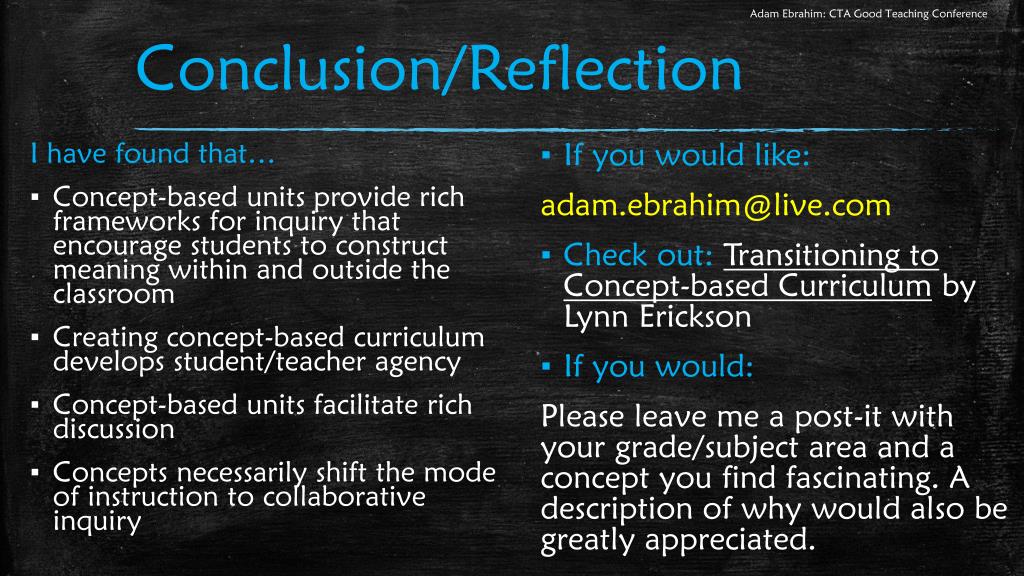 Adam Ebrahim: CTA Good Teaching Conference

Conclusion/Reflection

I have found that…

▪ Concept-based units provide rich frameworks for inquiry that encourage students to construct meaning within and outside the classroom

▪ Creating concept-based curriculum develops student/teacher agency

▪ Concept-based units facilitate rich discussion

▪ Concepts necessarily shift the mode of instruction to collaborative inquiry

▪ If you would like:

adam.ebrahim@live.com

▪ Check out: Transitioning to Concept-based Curriculum by Lynn Erickson

▪ If you would:

Please leave me a post-it with your grade/subject area and a concept you find fascinating. A description of why would also be greatly appreciated.